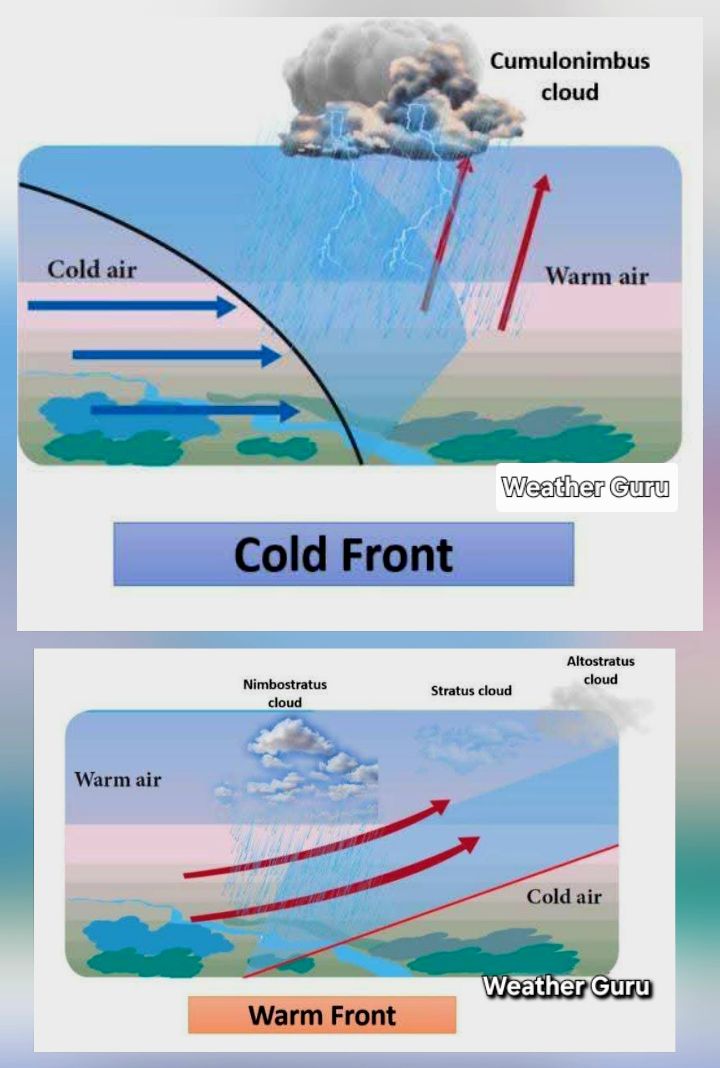 Cumulonimbus cloud

Cold air

Warm air

Weather Guru

Cold Front

Nimbostratus cloud

Stratus cloud

Altostratus cloud

Warm air

Cold air

Weather Guru

Warm Front